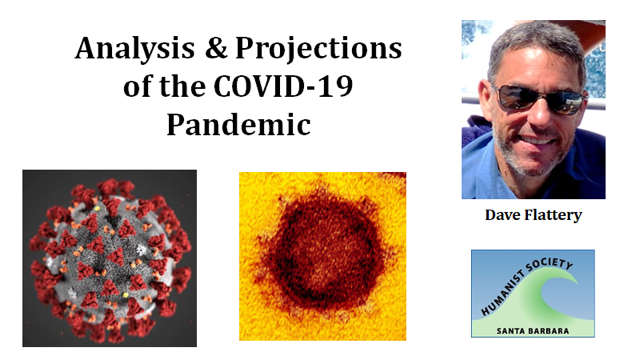 Analysis & Projections of the COVID-19 Pandemic

Dave Flattery

HUMANIST SOCIETY
SANTA BARBARA